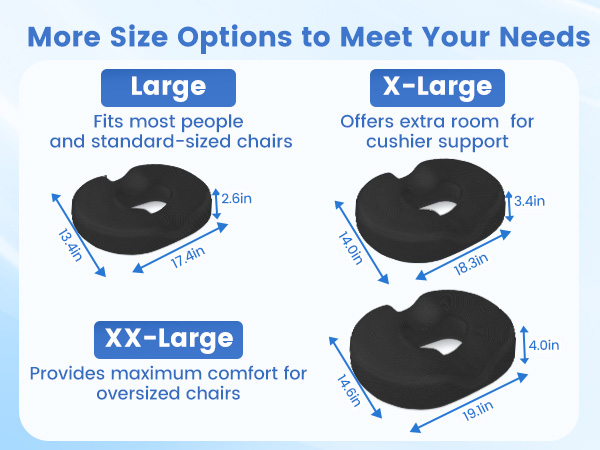 More Size Options to Meet Your Needs

Large

Fits most people and standard-sized chairs

2.6in

13.4in

17.4in

X-Large

Offers extra room  for cushier support

3.4in

14.0in

18.3in

XX-Large

Provides maximum comfort for oversized chairs

4.0in

14.6in

19.1in